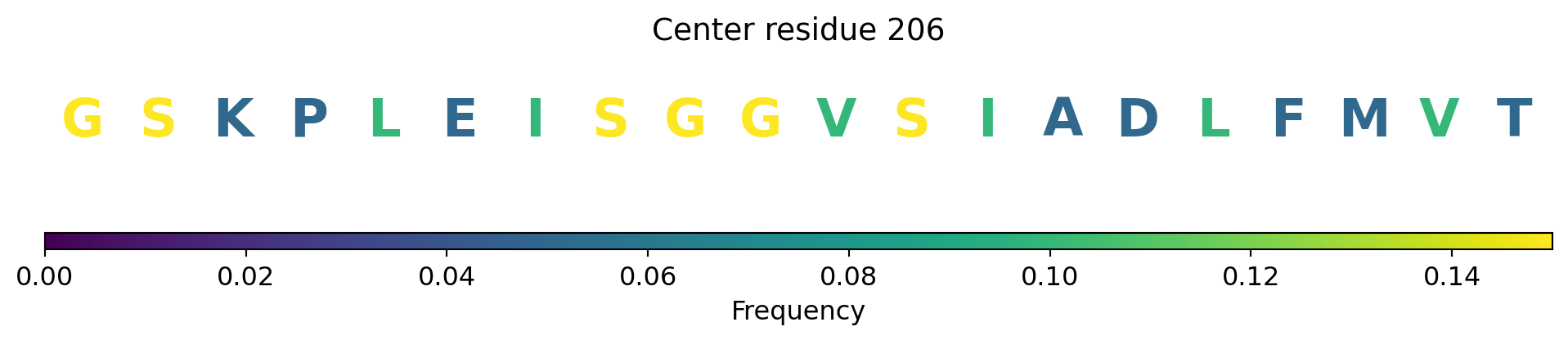 Center residue 206

G S K P L E I S G G V S I A D L F M V T

0.00 0.02 0.04 0.06 0.08 0.10 0.12 0.14

Frequency